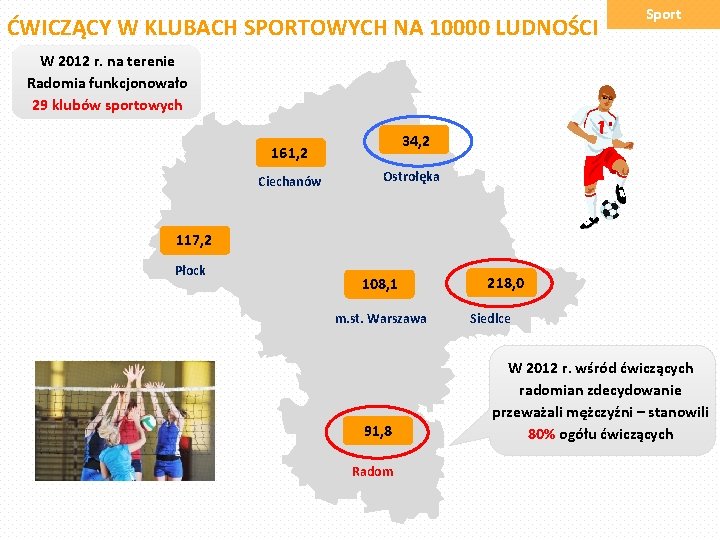 Sport

ĆWICZĄCY W KLUBACH SPORTOWYCH NA 10000 LUDNOŚCI

W 2012 r. na terenie Radomia funkcjonowało 29 klubów sportowych

161,2
Ciechanów

34,2
Ostrołęka

117,2
Płock

108,1
m.st. Warszawa

218,0
Siedlce

91,8
Radom

W 2012 r. wśród ćwiczących radomian zdecydowanie przeważali mężczyźni – stanowili 80% ogółu ćwiczących